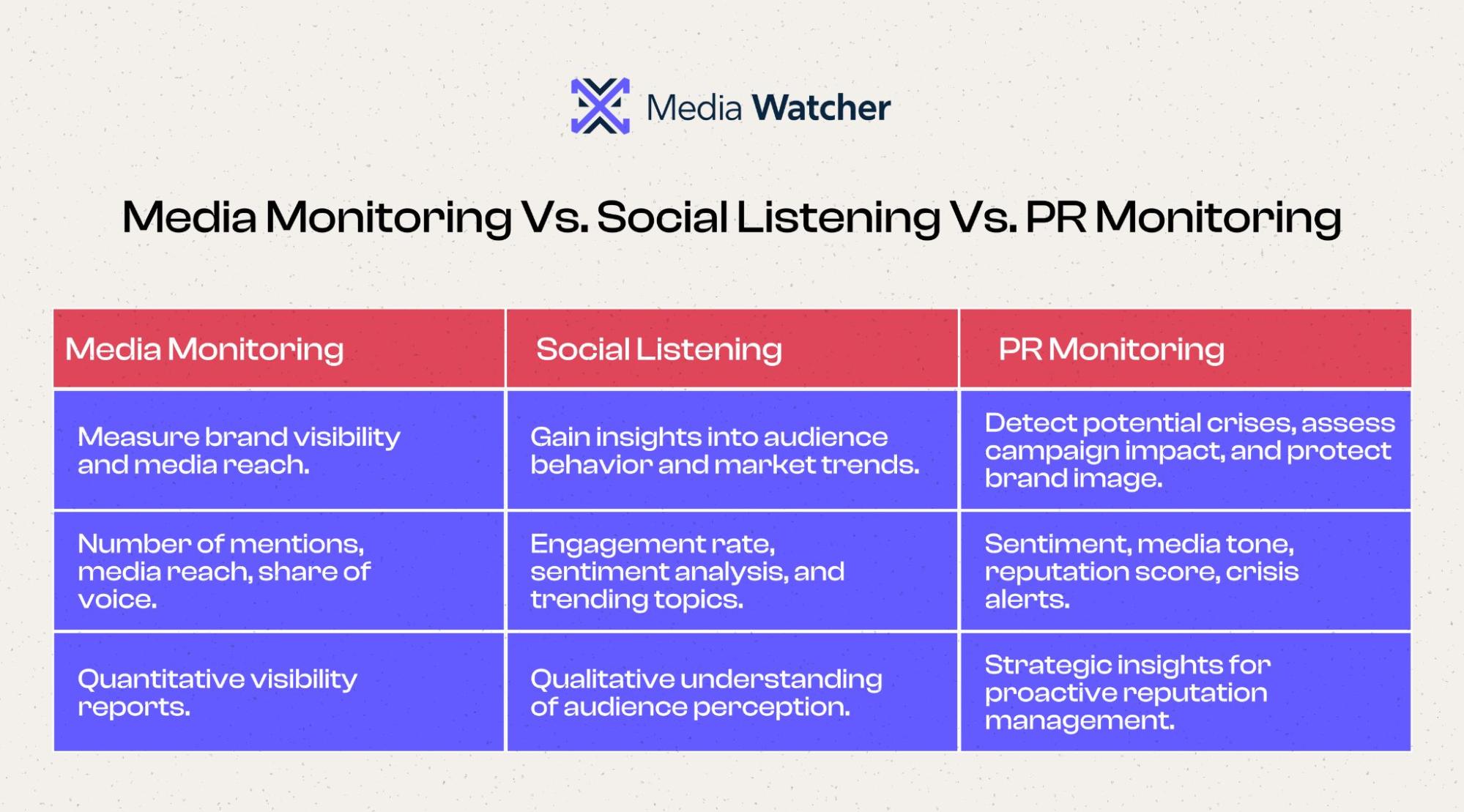 Media Watcher

Media Monitoring Vs. Social Listening Vs. PR Monitoring

| Media Monitoring | Social Listening | PR Monitoring |
|---|---|---|
| Measure brand visibility and media reach. | Gain insights into audience behavior and market trends. | Detect potential crises, assess campaign impact, and protect brand image. |
| Number of mentions, media reach, share of voice. | Engagement rate, sentiment analysis, and trending topics. | Sentiment, media tone, reputation score, crisis alerts. |
| Quantitative visibility reports. | Qualitative understanding of audience perception. | Strategic insights for proactive reputation management. |